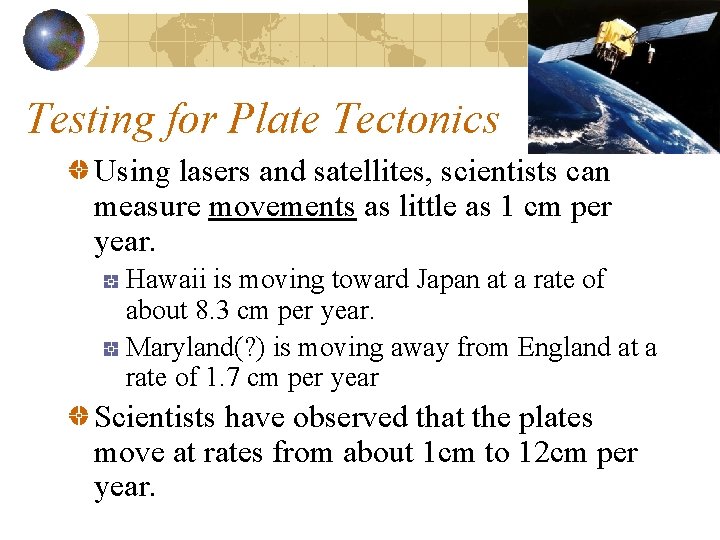 Testing for Plate Tectonics

Using lasers and satellites, scientists can measure movements as little as 1 cm per year.

Hawaii is moving toward Japan at a rate of about 8.3 cm per year.

Maryland(?) is moving away from England at a rate of 1.7 cm per year

Scientists have observed that the plates move at rates from about 1cm to 12cm per year.